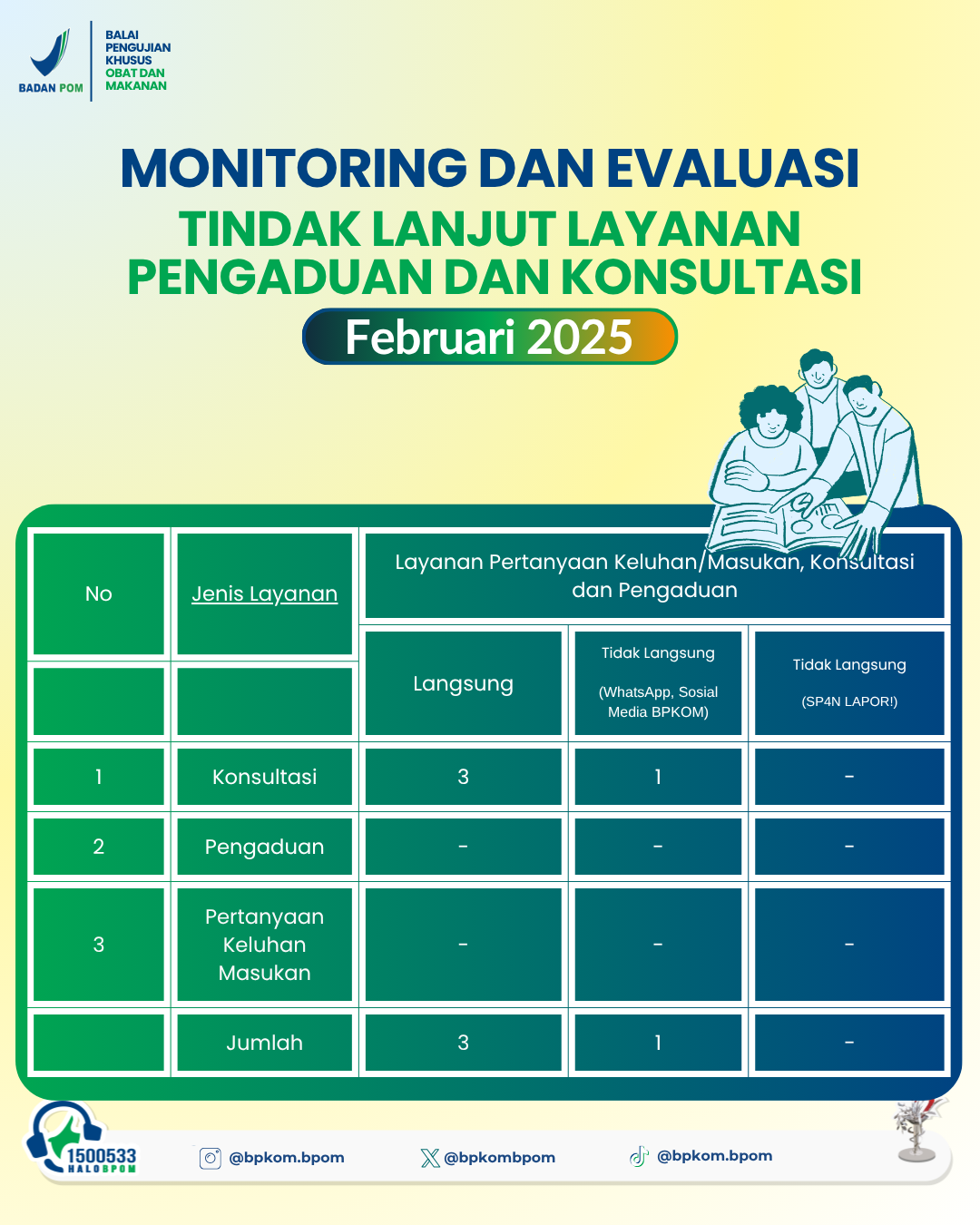 BADAN POM

BALAI PENGUJIAN KHUSUS OBAT DAN MAKANAN

MONITORING DAN EVALUASI
TINDAK LANJUT LAYANAN PENGADUAN DAN KONSULTASI
Februari 2025

| No | Jenis Layanan | Layanan Pertanyaan Keluhan/Masukan, Konsultasi dan Pengaduan | | |
|---|---|---|---|---|
| | | Langsung | Tidak Langsung (WhatsApp, Sosial Media BPKOM) | Tidak Langsung (SP4N LAPOR!) |
| 1 | Konsultasi | 3 | 1 | - |
| 2 | Pengaduan | - | - | - |
| 3 | Pertanyaan Keluhan Masukan | - | - | - |
| | Jumlah | 3 | 1 | - |

1500533 HALOBPOM

@bpkom.bpom

@bpkombpom

@bpkom.bpom